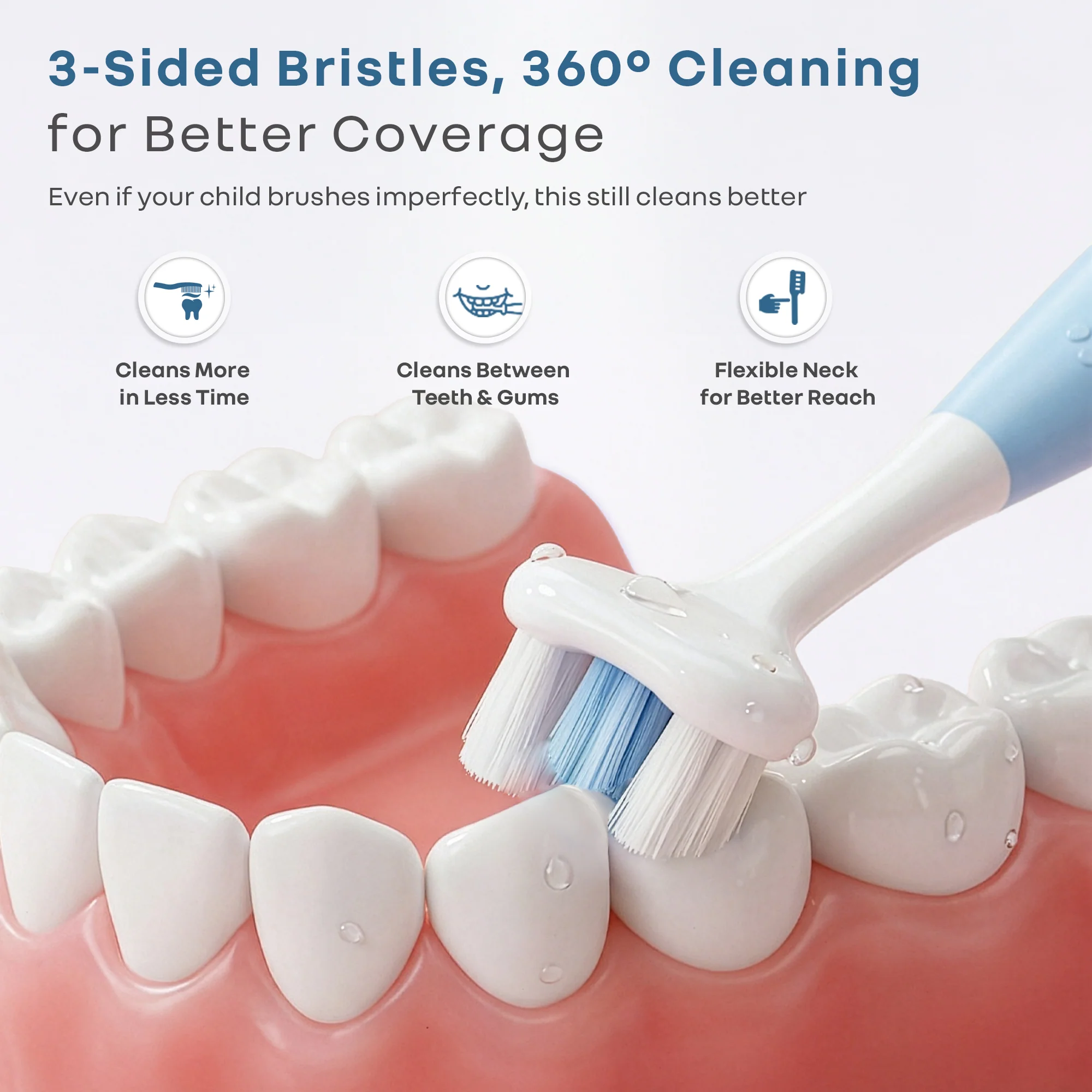 3-Sided Bristles, 360° Cleaning
for Better Coverage

Even if your child brushes imperfectly, this still cleans better

Cleans More in Less Time

Cleans Between Teeth & Gums

Flexible Neck for Better Reach